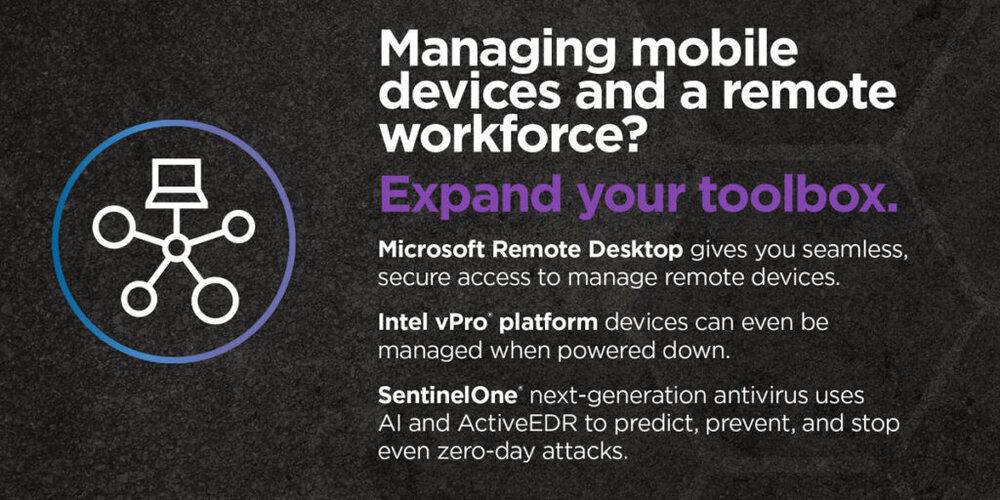 Managing mobile devices and a remote workforce?

Expand your toolbox.

Microsoft Remote Desktop gives you seamless, secure access to manage remote devices.

Intel vPro® platform devices can even be managed when powered down.

SentinelOne® next-generation antivirus uses AI and ActiveEDR to predict, prevent, and stop even zero-day attacks.